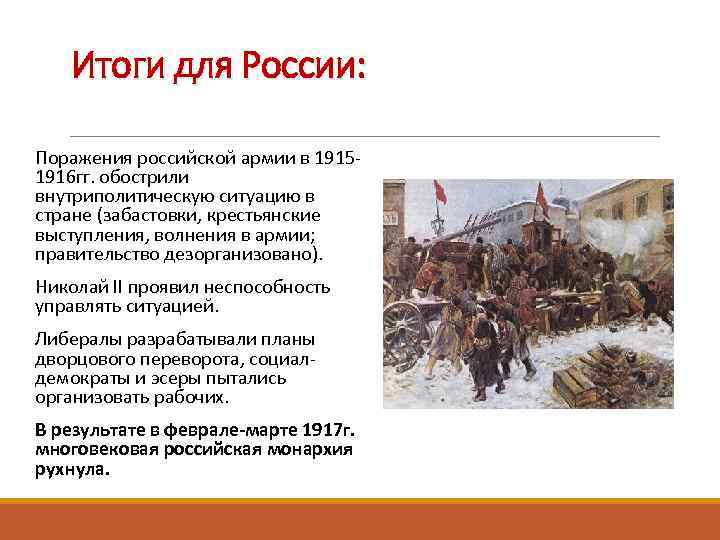 Итоги для России:

Поражения российской армии в 1915-1916гг. обострили внутриполитическую ситуацию в стране (забастовки, крестьянские выступления, волнения в армии; правительство дезорганизовано).

Николай II проявил неспособность управлять ситуацией.

Либералы разрабатывали планы дворцового переворота, социал-демократы и эсеры пытались организовать рабочих.

В результате в феврале-марте 1917г. многовековая российская монархия рухнула.